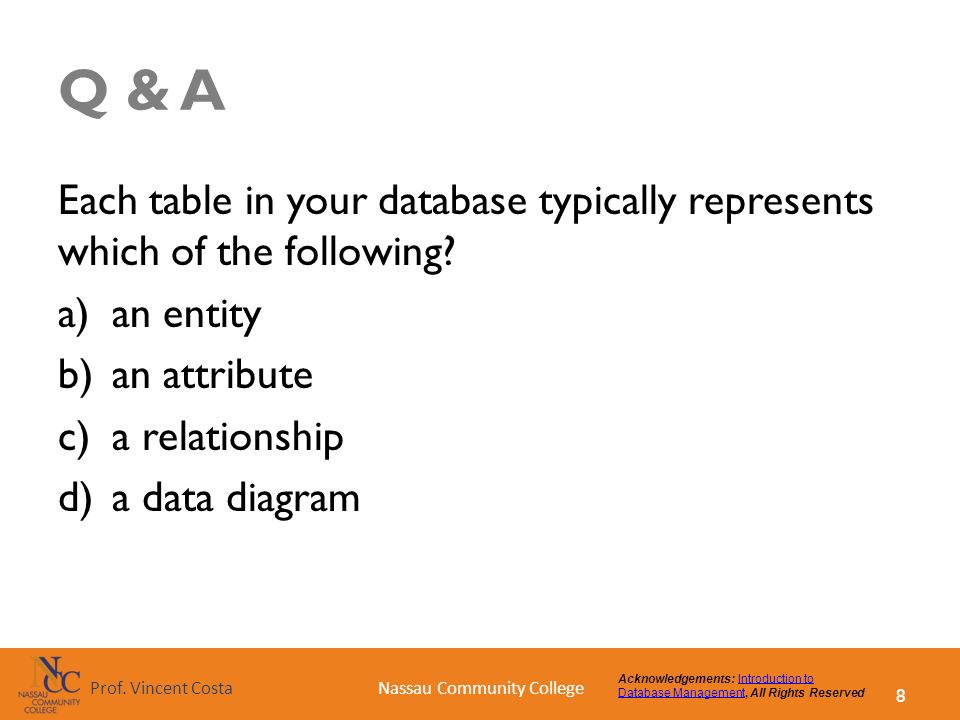 Q & A

Each table in your database typically represents which of the following?

a) an entity

b) an attribute

c) a relationship

d) a data diagram

NCC NASSAU COMMUNITY COLLEGE

Prof. Vincent Costa

Nassau Community College

Acknowledgements: Introduction to Database Management, All Rights Reserved

8